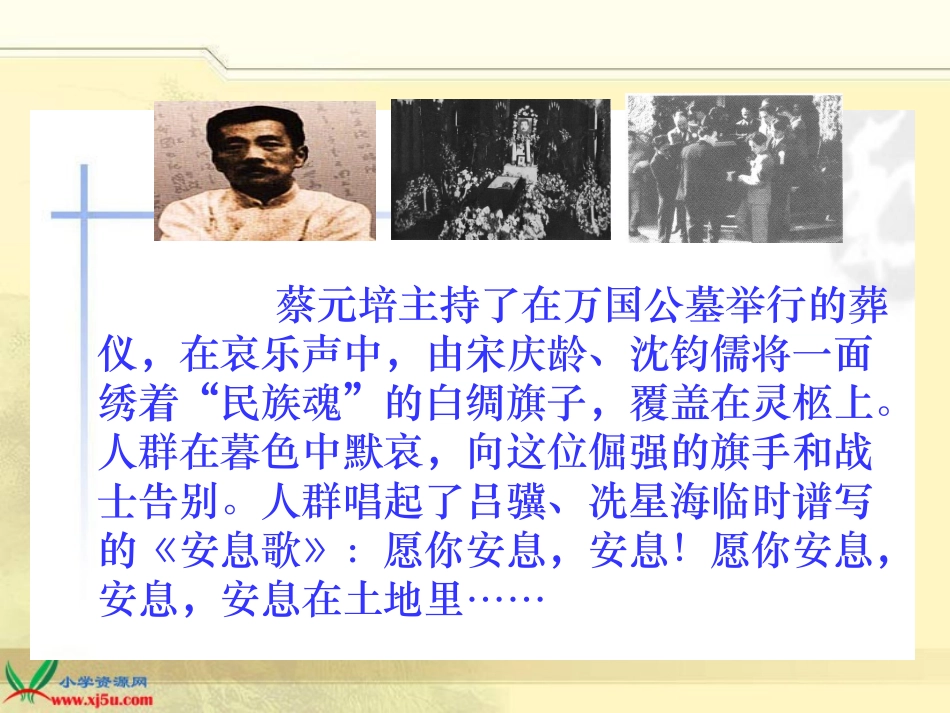 蔡元培主持了在万国公墓举行的葬仪，在哀乐声中，由宋庆龄、沈钧儒将一面绣着“民族魂”的白绸旗子，覆盖在灵柩上。人群在暮色中默哀，向这位倔强的旗手和战士告别。人群唱起了吕骥、冼星海临时谱写的《安息歌》：愿你安息，安息！愿你安息，安息，安息在土地里……

小学资源网
www.xj5u.com